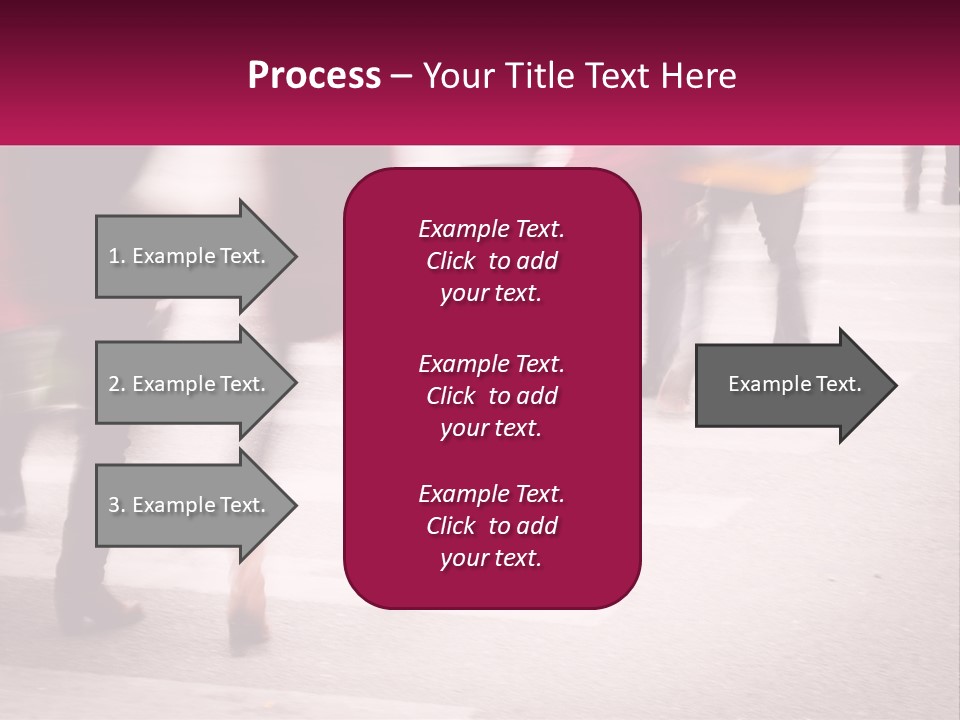 Process – Your Title Text Here

1. Example Text.

2. Example Text.

3. Example Text.

Example Text.
Click to add
your text.

Example Text.
Click to add
your text.

Example Text.
Click to add
your text.

Example Text.